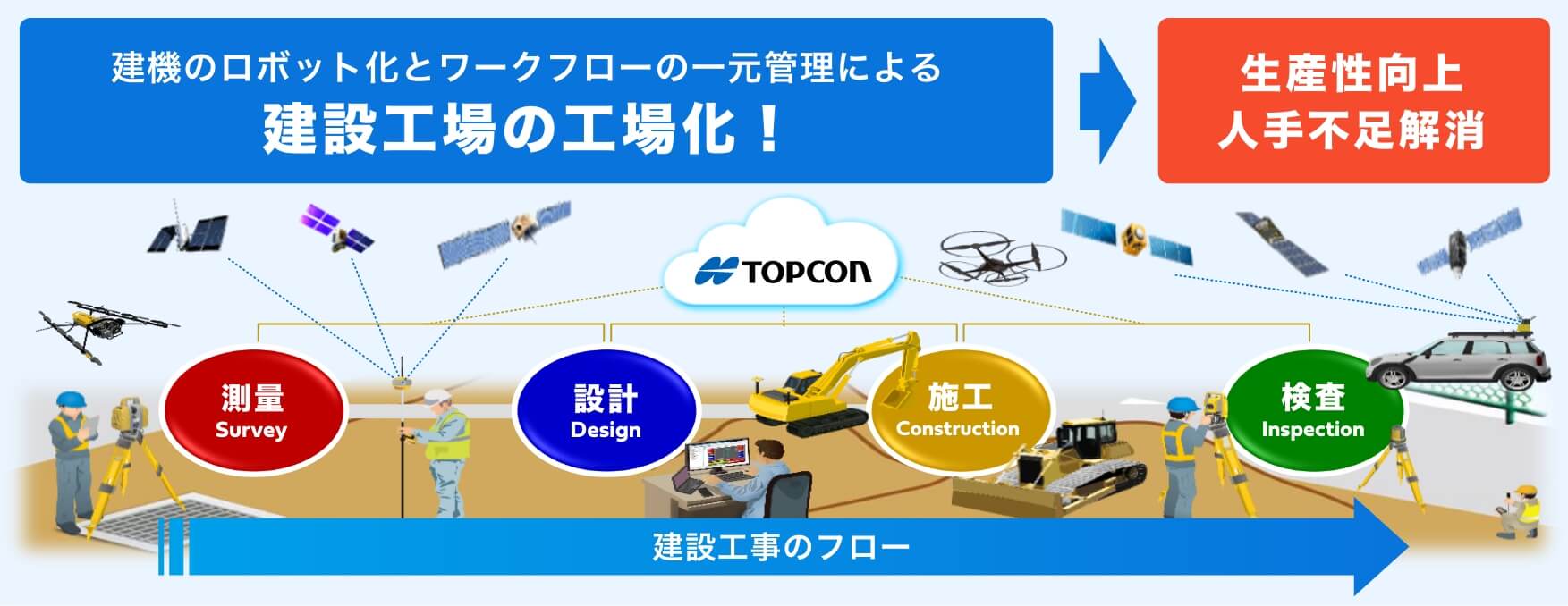 建機のロボット化とワークフローの一元管理による
建設工場の工場化！

生産性向上
人手不足解消

TOPCON

測量
Survey

設計
Design

施工
Construction

検査
Inspection

建設工事のフロー